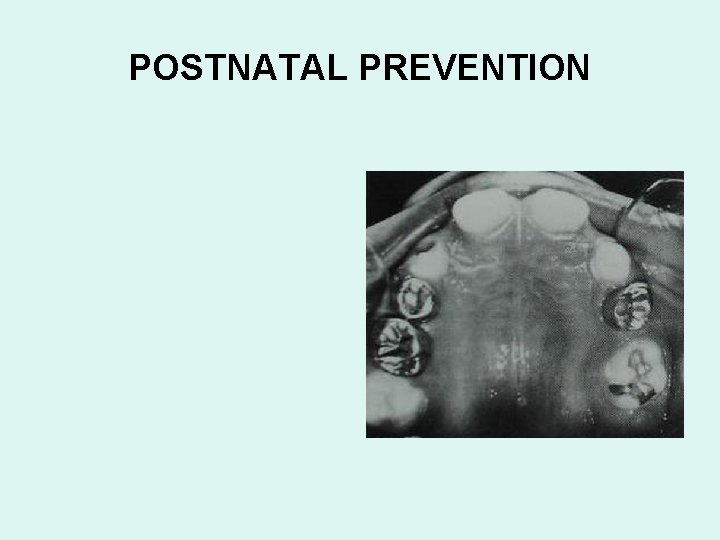 POSTNATAL PREVENTION